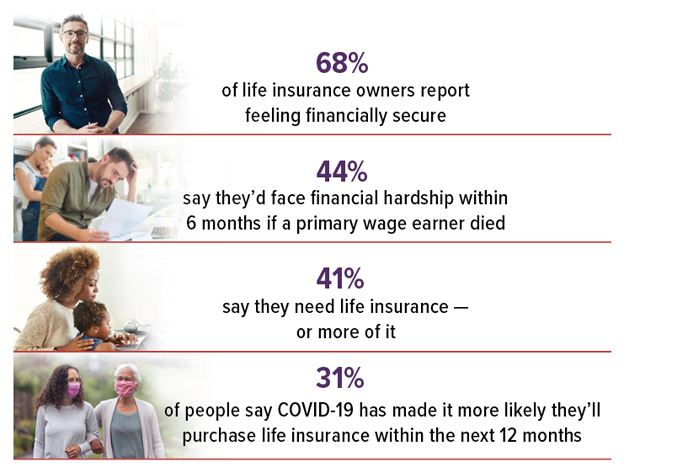 68%
of life insurance owners report feeling financially secure

44%
say they'd face financial hardship within 6 months if a primary wage earner died

41%
say they need life insurance — or more of it

31%
of people say COVID-19 has made it more likely they'll purchase life insurance within the next 12 months